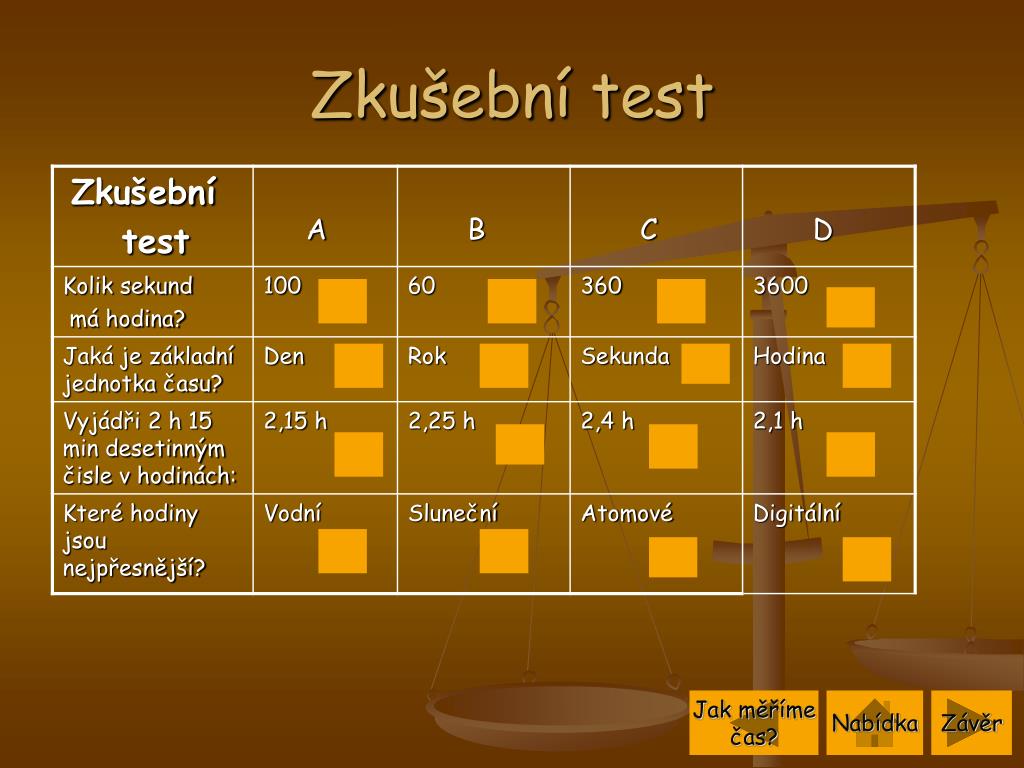 Zkušební test

| Zkušební test | A | B | C | D |
|---|---|---|---|---|
| Kolik sekund má hodina? | 100 | 60 | 360 | 3600 |
| Jaká je základní jednotka času? | Den | Rok | Sekunda | Hodina |
| Vyjádři 2 h 15 min desetinným čisle v hodinách: | 2,15 h | 2,25 h | 2,4 h | 2,1 h |
| Které hodiny jsou nejpřesnější? | Vodní | Sluneční | Atomové | Digitální |

Jak měříme čas?

Nabídka

Závěr